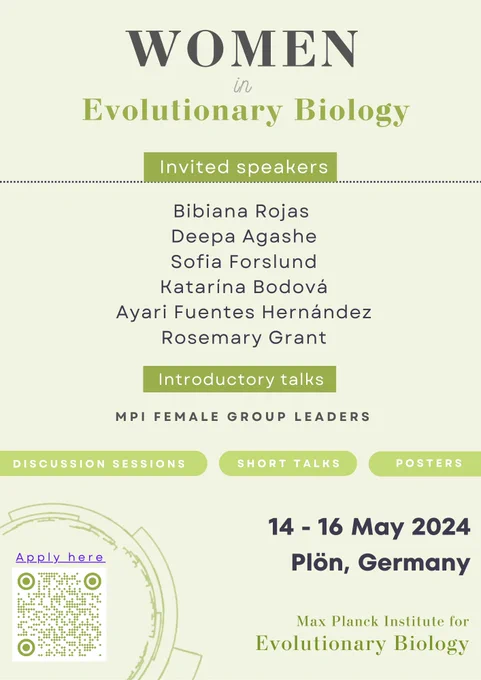 WOMEN
in
Evolutionary Biology

Invited speakers

Bibiana Rojas
Deepa Agashe
Sofia Forslund
Katarína Bodová
Ayari Fuentes Hernández
Rosemary Grant

Introductory talks

MPI FEMALE GROUP LEADERS

DISCUSSION SESSIONS
SHORT TALKS
POSTERS

14 - 16 May 2024
Plön, Germany

Apply here

Max Planck Institute for
Evolutionary Biology